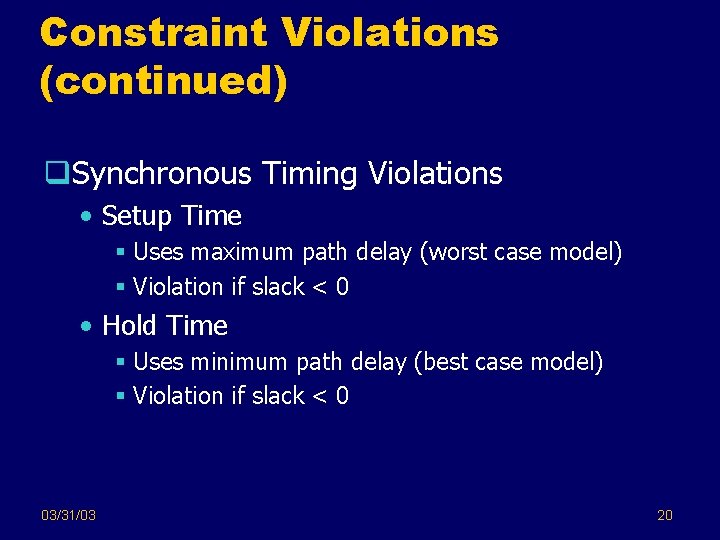 Constraint Violations (continued)

❑Synchronous Timing Violations

• Setup Time

▪ Uses maximum path delay (worst case model)

▪ Violation if slack < 0

• Hold Time

▪ Uses minimum path delay (best case model)

▪ Violation if slack < 0

03/31/03

20